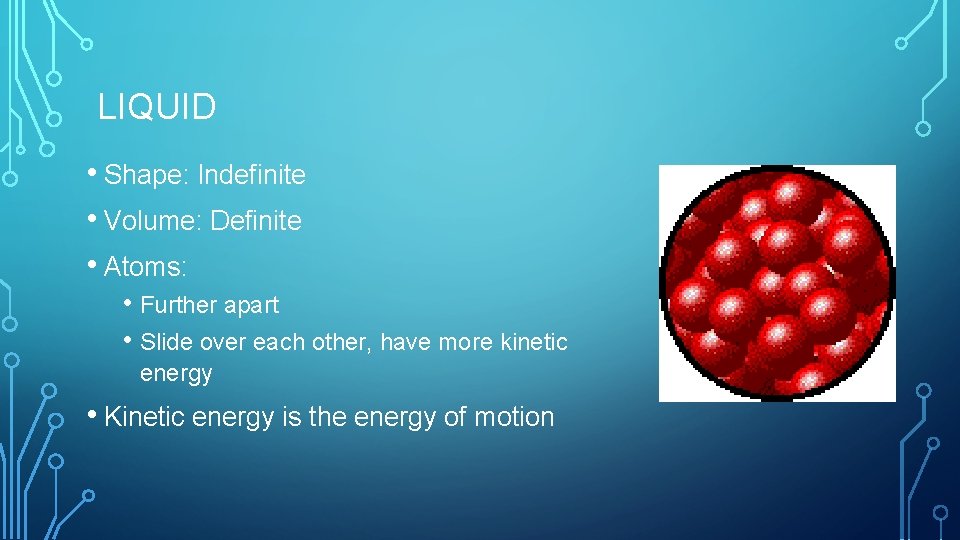 LIQUID

• Shape: Indefinite

• Volume: Definite

• Atoms:

  • Further apart

  • Slide over each other, have more kinetic energy

• Kinetic energy is the energy of motion